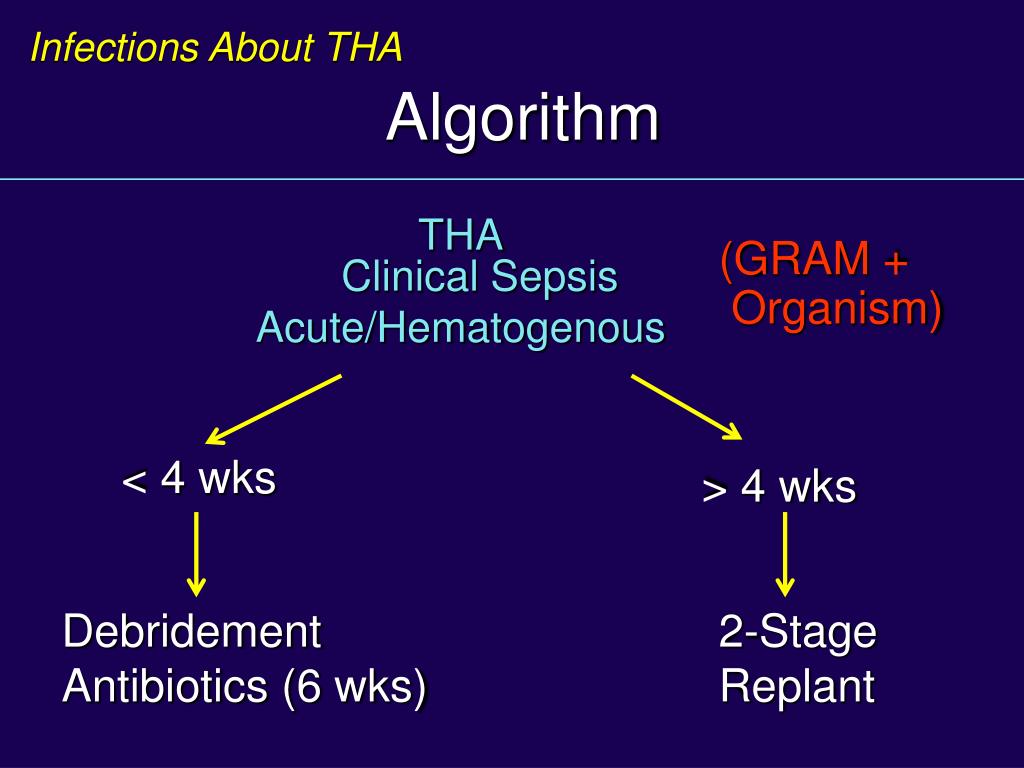 Infections About THA

Algorithm

THA
Clinical Sepsis
Acute/Hematogenous

(GRAM +
Organism)

< 4 wks

> 4 wks

Debridement
Antibiotics (6 wks)

2-Stage
Replant